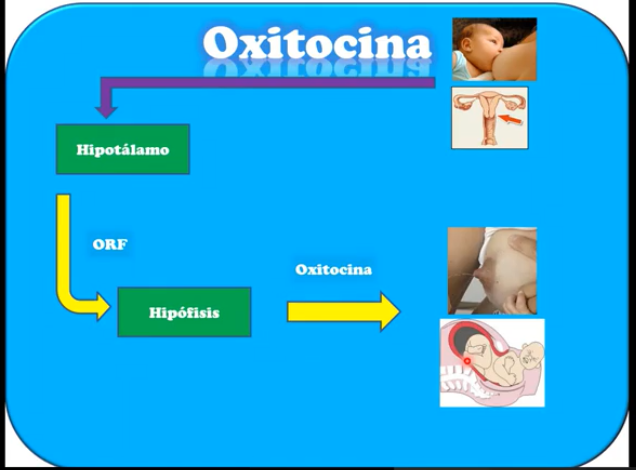 Oxitocina

Hipotálamo

ORF

Hipófisis

Oxitocina